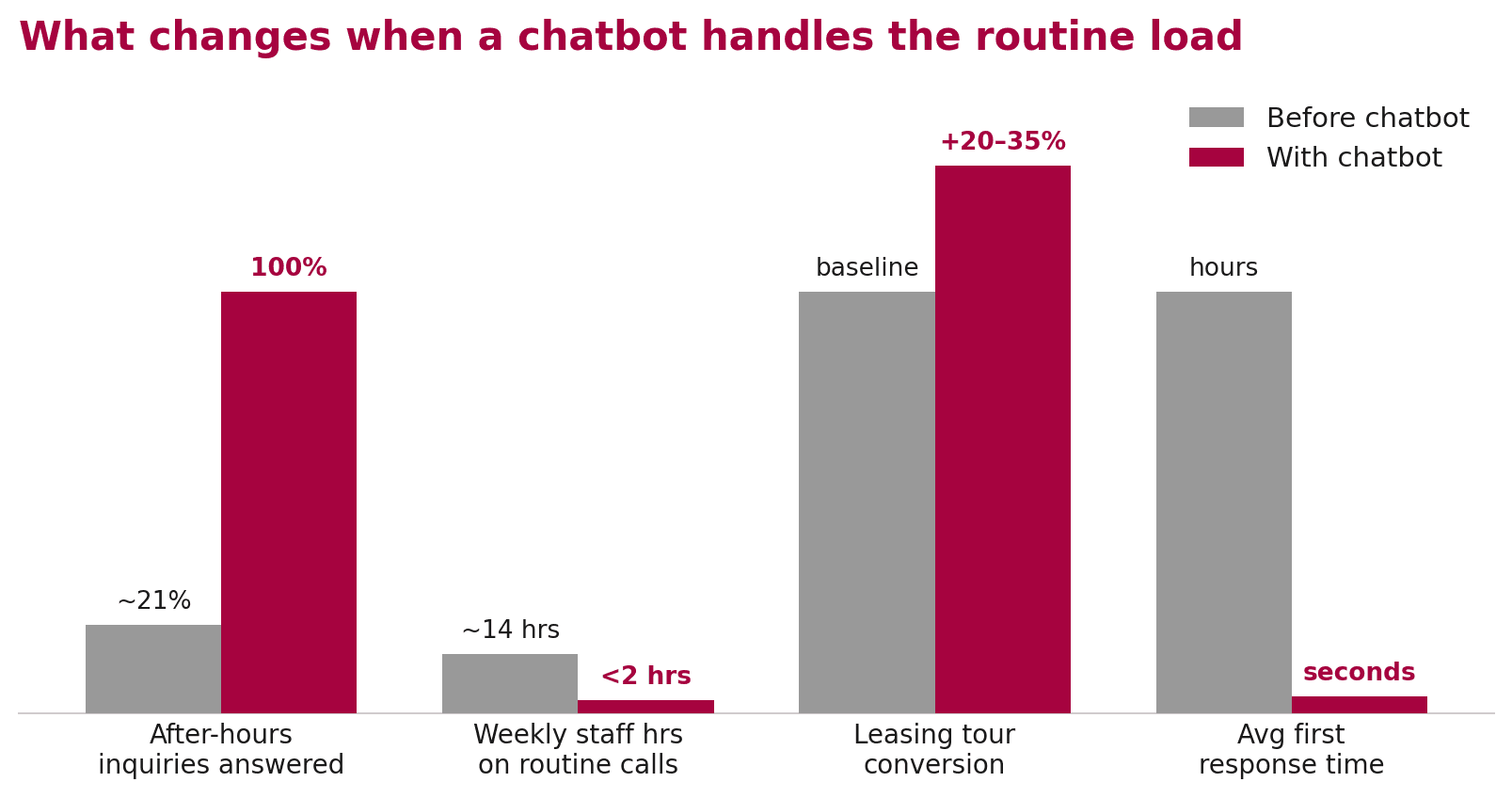 What changes when a chatbot handles the routine load

Before chatbot
With chatbot

~21%
100%
~14 hrs
<2 hrs
baseline
+20–35%
hours
seconds

After-hours inquiries answered
Weekly staff hrs on routine calls
Leasing tour conversion
Avg first response time